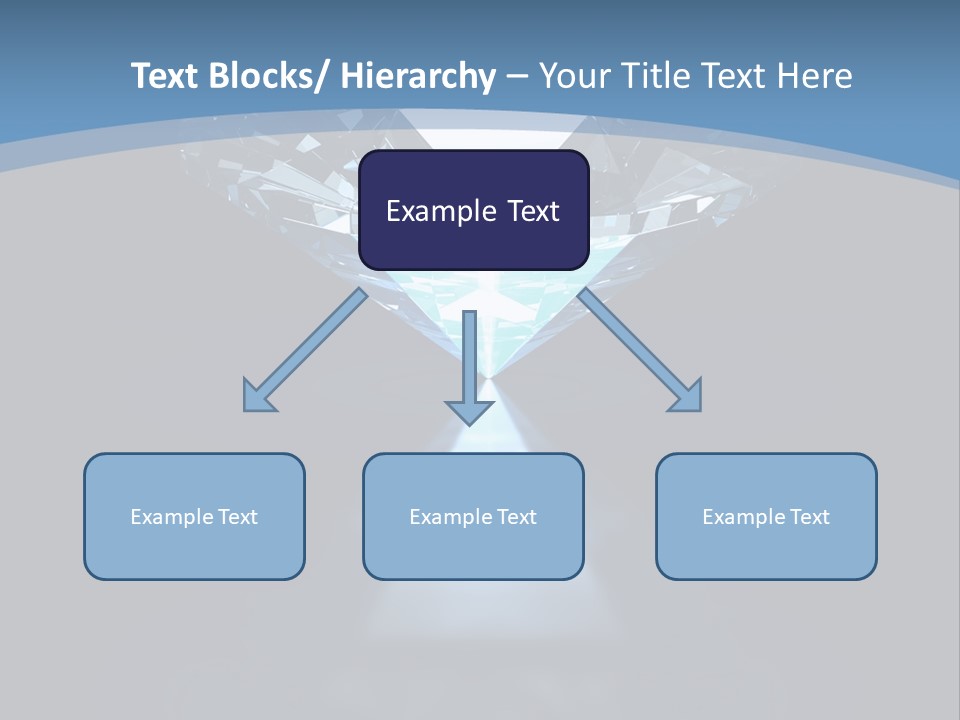 Text Blocks/ Hierarchy – Your Title Text Here

Example Text

Example Text

Example Text

Example Text